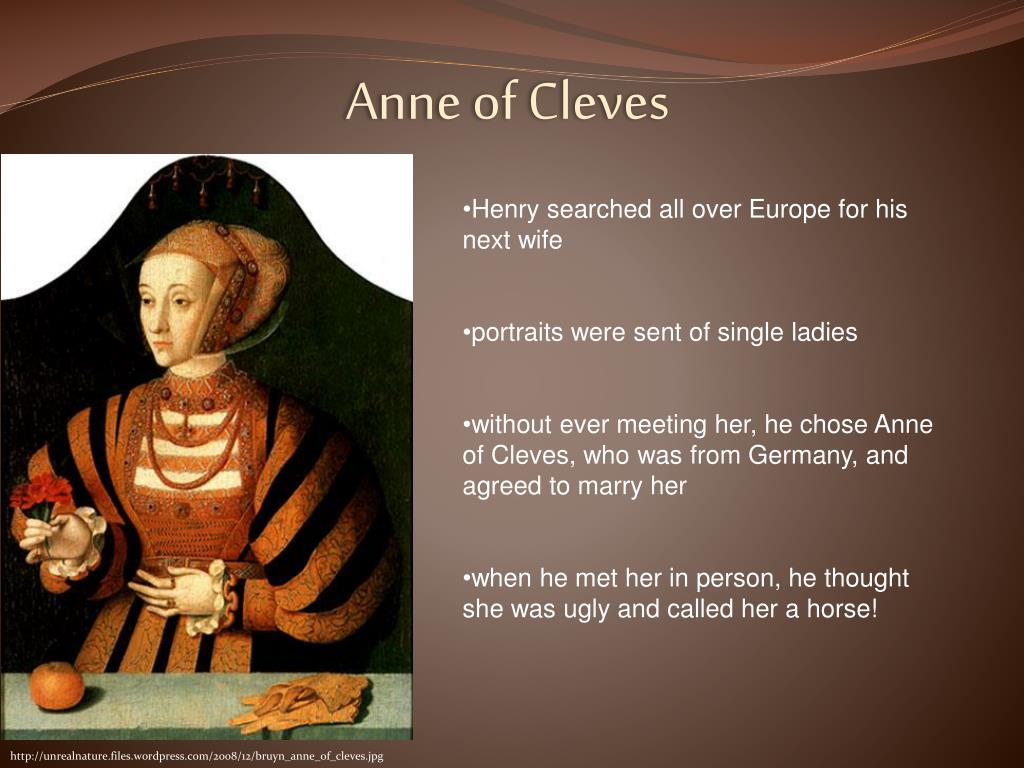 Anne of Cleves

•Henry searched all over Europe for his next wife

•portraits were sent of single ladies

•without ever meeting her, he chose Anne of Cleves, who was from Germany, and agreed to marry her

•when he met her in person, he thought she was ugly and called her a horse!

http://unrealnature.files.wordpress.com/2008/12/bruyn_anne_of_cleves.jpg